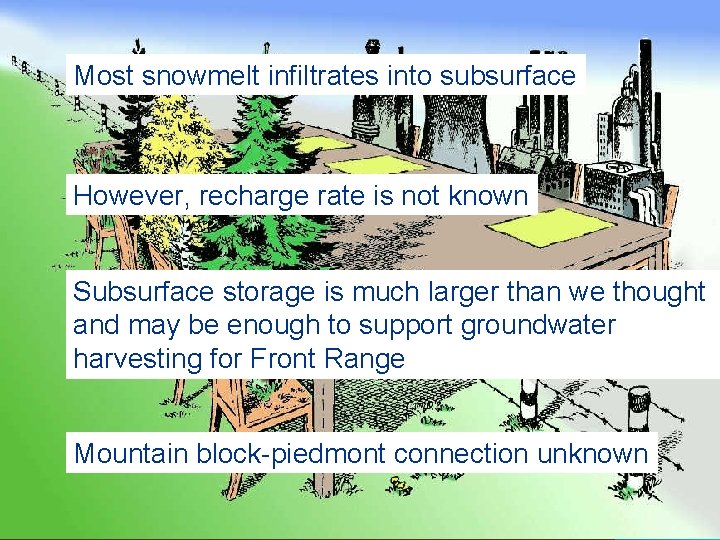 Most snowmelt infiltrates into subsurface

However, recharge rate is not known

Subsurface storage is much larger than we thought and may be enough to support groundwater harvesting for Front Range

Mountain block-piedmont connection unknown